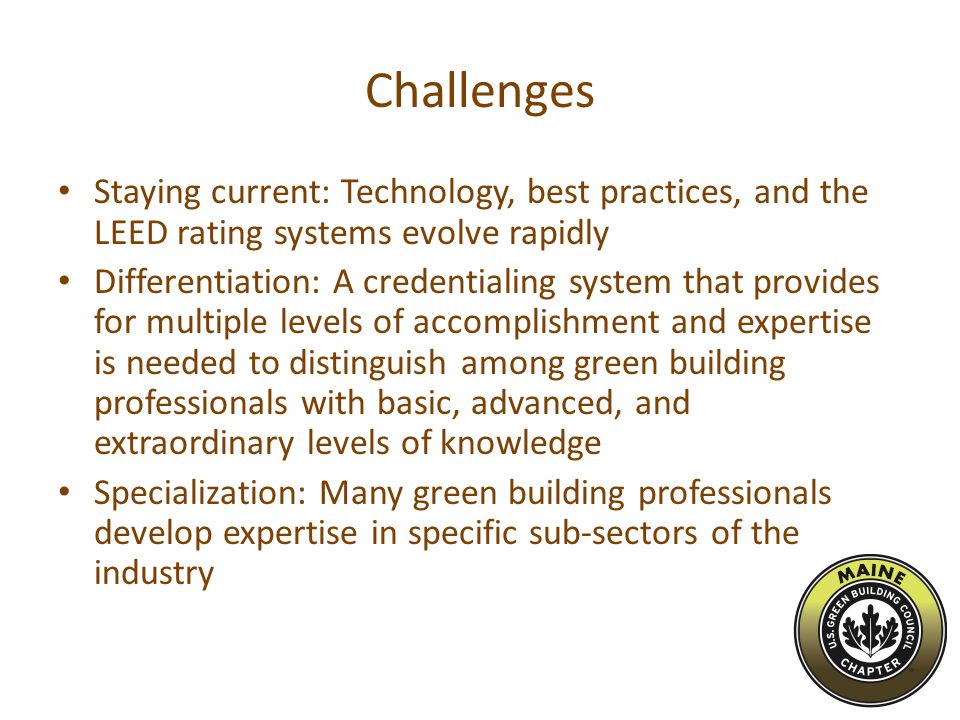 Challenges

• Staying current: Technology, best practices, and the LEED rating systems evolve rapidly
• Differentiation: A credentialing system that provides for multiple levels of accomplishment and expertise is needed to distinguish among green building professionals with basic, advanced, and extraordinary levels of knowledge
• Specialization: Many green building professionals develop expertise in specific sub-sectors of the industry

MAINE
U.S. GREEN BUILDING COUNCIL
CHAPTER